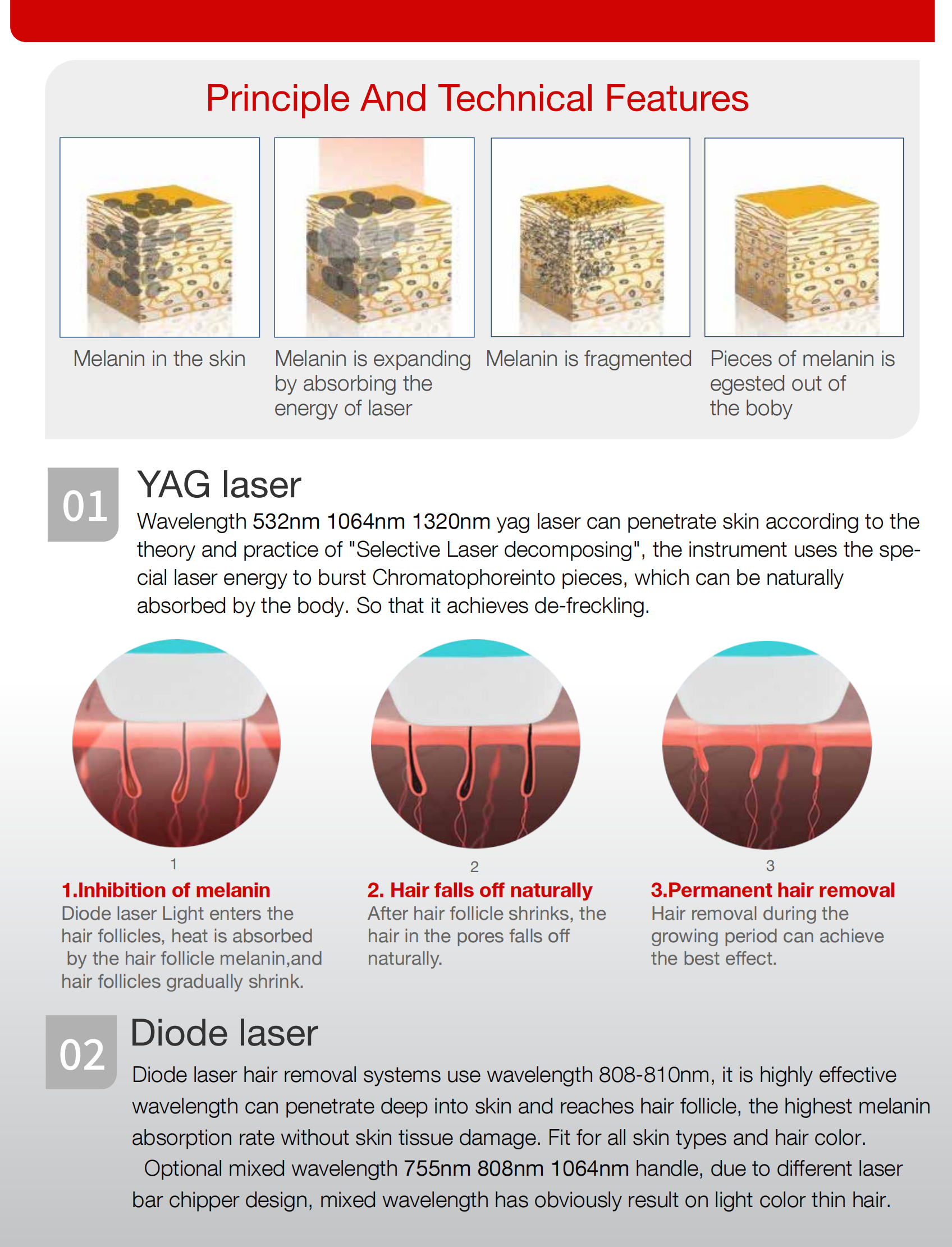 Principle And Technical Features

Melanin in the skin

Melanin is expanding by absorbing the energy of laser

Melanin is fragmented

Pieces of melanin is egested out of the boby

01

YAG laser

Wavelength 532nm 1064nm 1320nm yag laser can penetrate skin according to the theory and practice of "Selective Laser decomposing", the instrument uses the special laser energy to burst Chromatophoreinto pieces, which can be naturally absorbed by the body. So that it achieves de-freckling.

1

1.Inhibition of melanin
Diode laser Light enters the hair follicles, heat is absorbed by the hair follicle melanin,and hair follicles gradually shrink.

2

2. Hair falls off naturally
After hair follicle shrinks, the hair in the pores falls off naturally.

3

3.Permanent hair removal
Hair removal during the growing period can achieve the best effect.

02

Diode laser

Diode laser hair removal systems use wavelength 808-810nm, it is highly effective wavelength can penetrate deep into skin and reaches hair follicle, the highest melanin absorption rate without skin tissue damage. Fit for all skin types and hair color.

Optional mixed wavelength 755nm 808nm 1064nm handle, due to different laser bar chipper design, mixed wavelength has obviously result on light color thin hair.